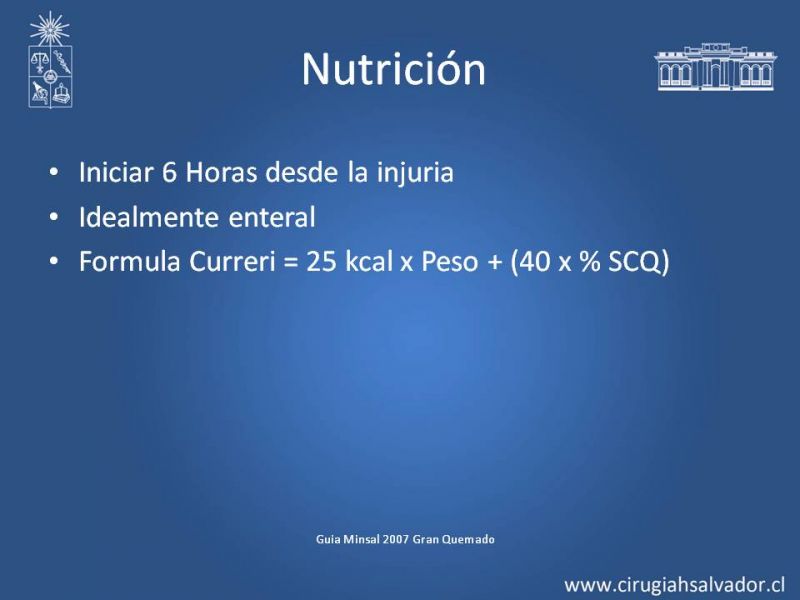 Nutrición

• Iniciar 6 Horas desde la injuria
• Idealmente enteral
• Formula Curreri = 25 kcal x Peso + (40 x % SCQ)

Guia Minsal 2007 Gran Quemado

www.cirugiahsalvador.cl